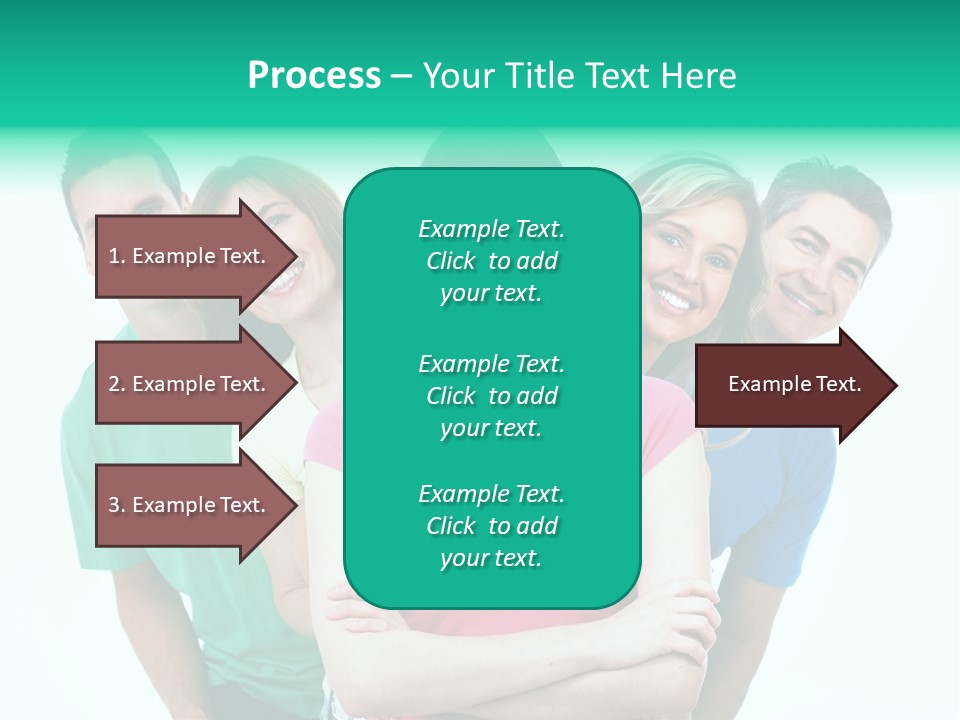 Process – Your Title Text Here

1. Example Text.

2. Example Text.

3. Example Text.

Example Text. Click to add your text.

Example Text. Click to add your text.

Example Text. Click to add your text.

Example Text.